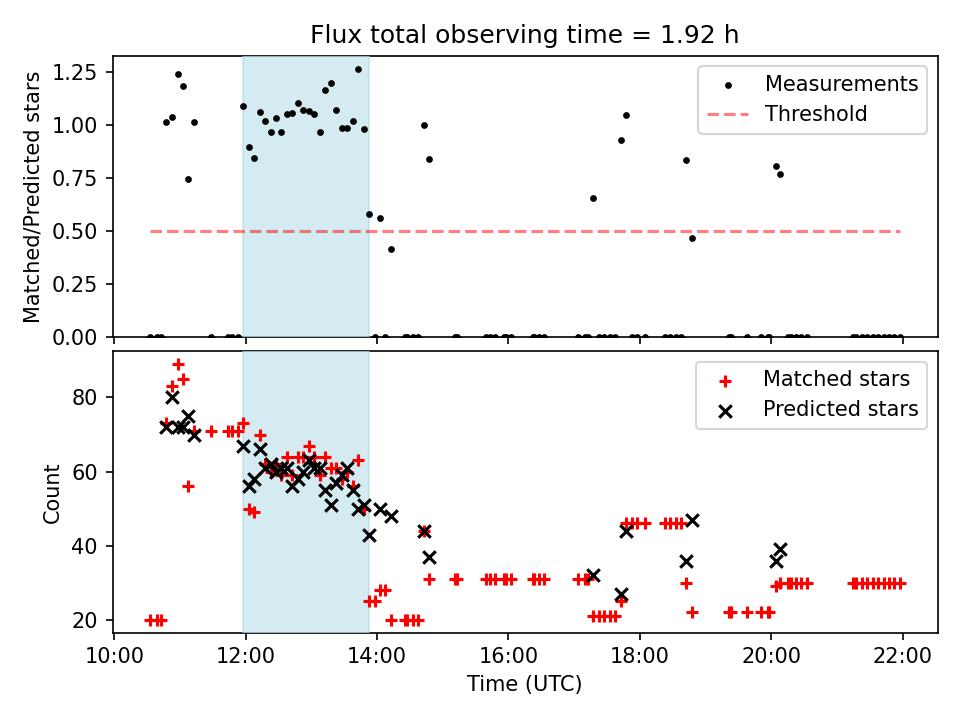 Flux total observing time = 1.92 h

Matched/Predicted stars

1.25
1.00
0.75
0.50
0.25
0.00

Measurements
Threshold

Count

80
60
40
20

Matched stars
Predicted stars

10:00 12:00 14:00 16:00 18:00 20:00 22:00

Time (UTC)